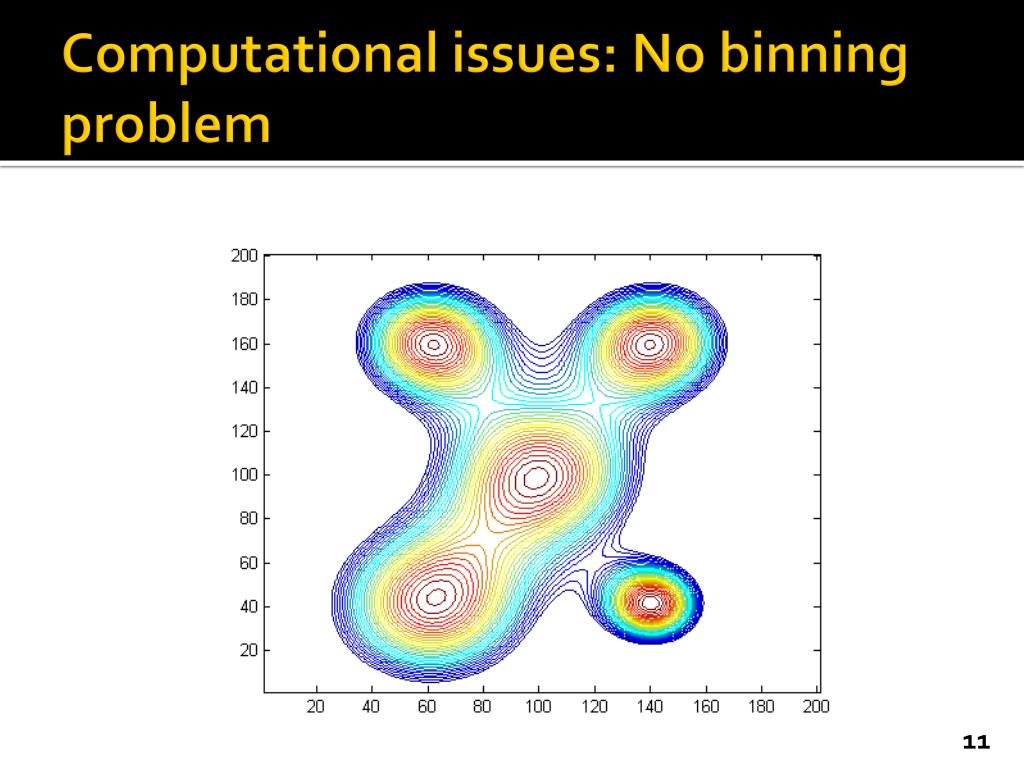 Computational issues: No binning problem

200
180
160
140
120
100
80
60
40
20

20 40 60 80 100 120 140 160 180 200

11